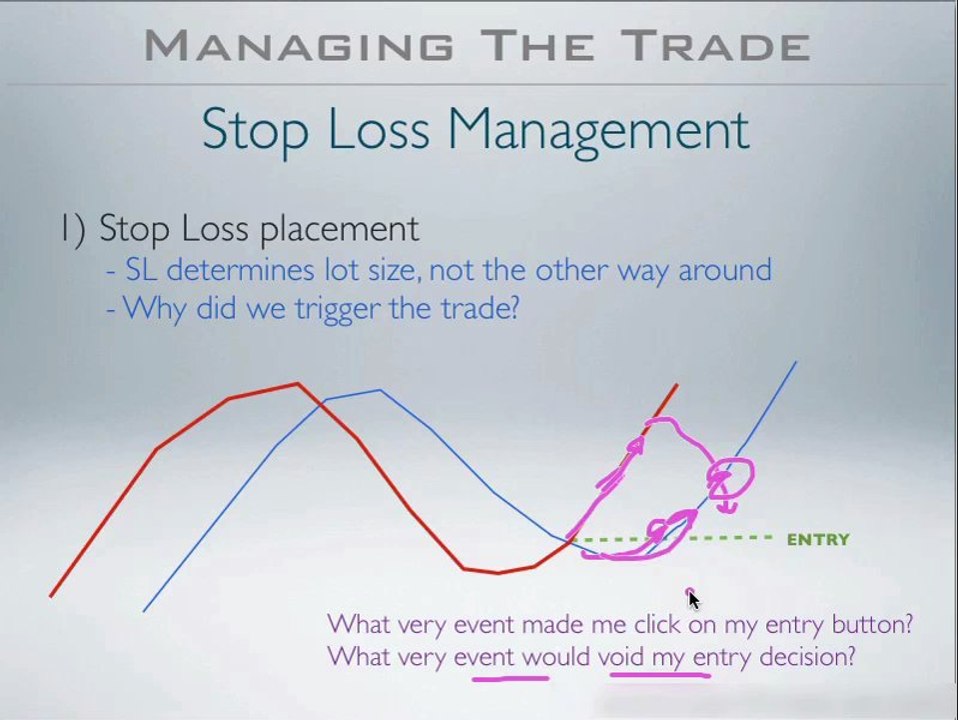 MANAGING THE TRADE

Stop Loss Management

1) Stop Loss placement
- SL determines lot size, not the other way around
- Why did we trigger the trade?

ENTRY

What very event made me click on my entry button?
What very event would void my entry decision?